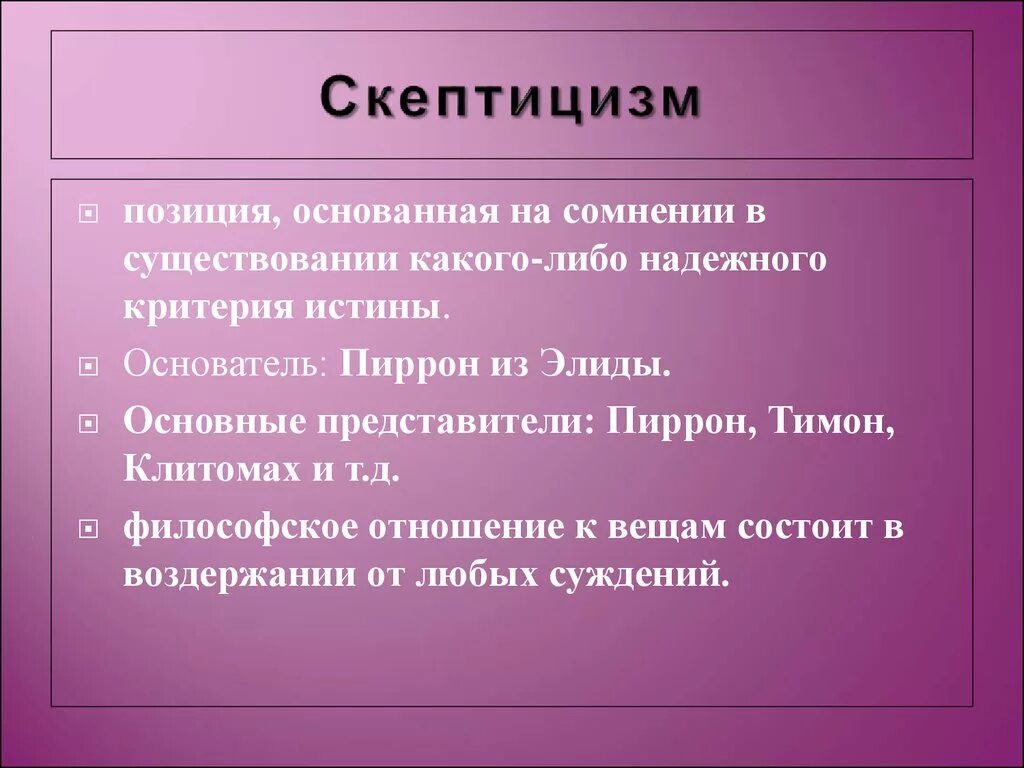 Скептицизм

позиция, основанная на сомнении в существовании какого-либо надежного критерия истины.

Основатель: Пиррон из Элиды.

Основные представители: Пиррон, Тимон, Клитомах и т.д.

философское отношение к вещам состоит в воздержании от любых суждений.